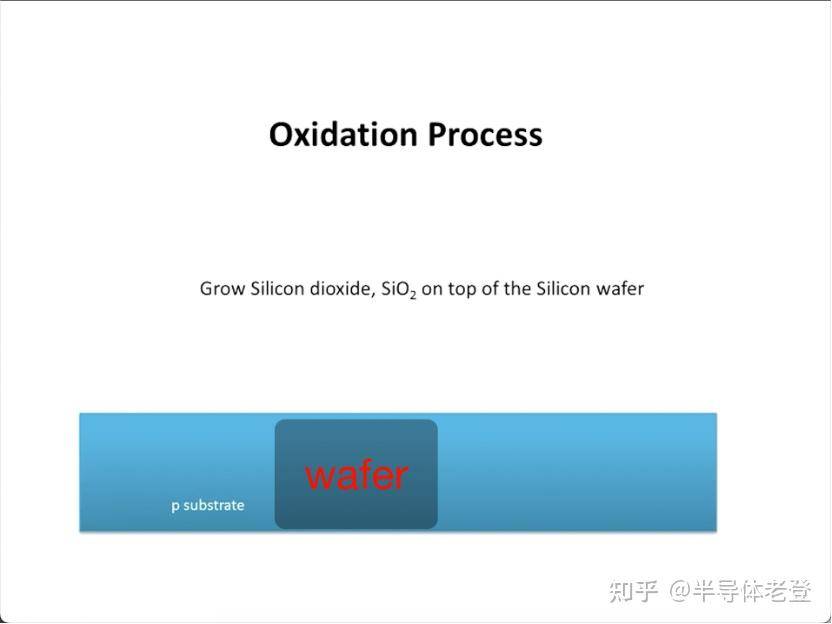 Oxidation Process

Grow Silicon dioxide, $SiO_2$ on top of the Silicon wafer

wafer

p substrate

知乎 @半导体老登